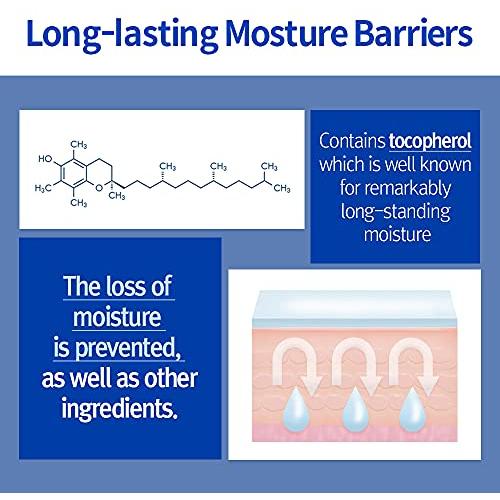 Long-lasting Mosture Barriers

HO
$CH_3$
$H_3C$
$CH_3$
O
$CH_3$
$CH_3$
$CH_3$
$CH_3$
$CH_3$

Contains tocopherol which is well known for remarkably long-standing moisture

The loss of moisture is prevented, as well as other ingredients.